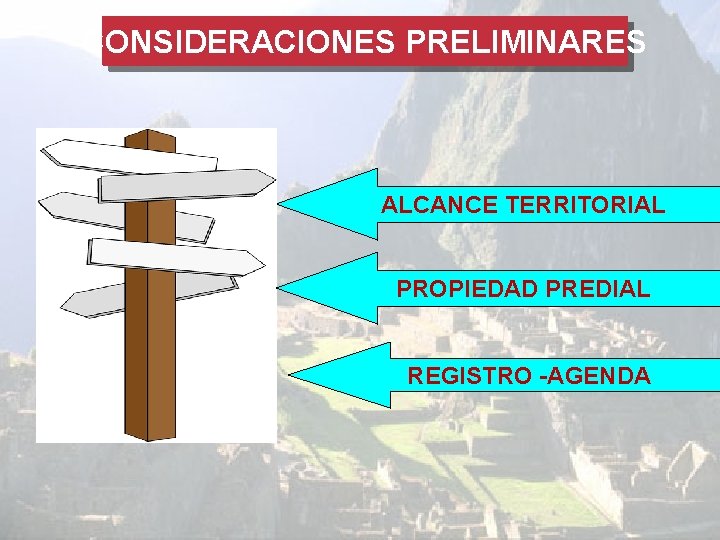 CONSIDERACIONES PRELIMINARES

ALCANCE TERRITORIAL

PROPIEDAD PREDIAL

REGISTRO -AGENDA